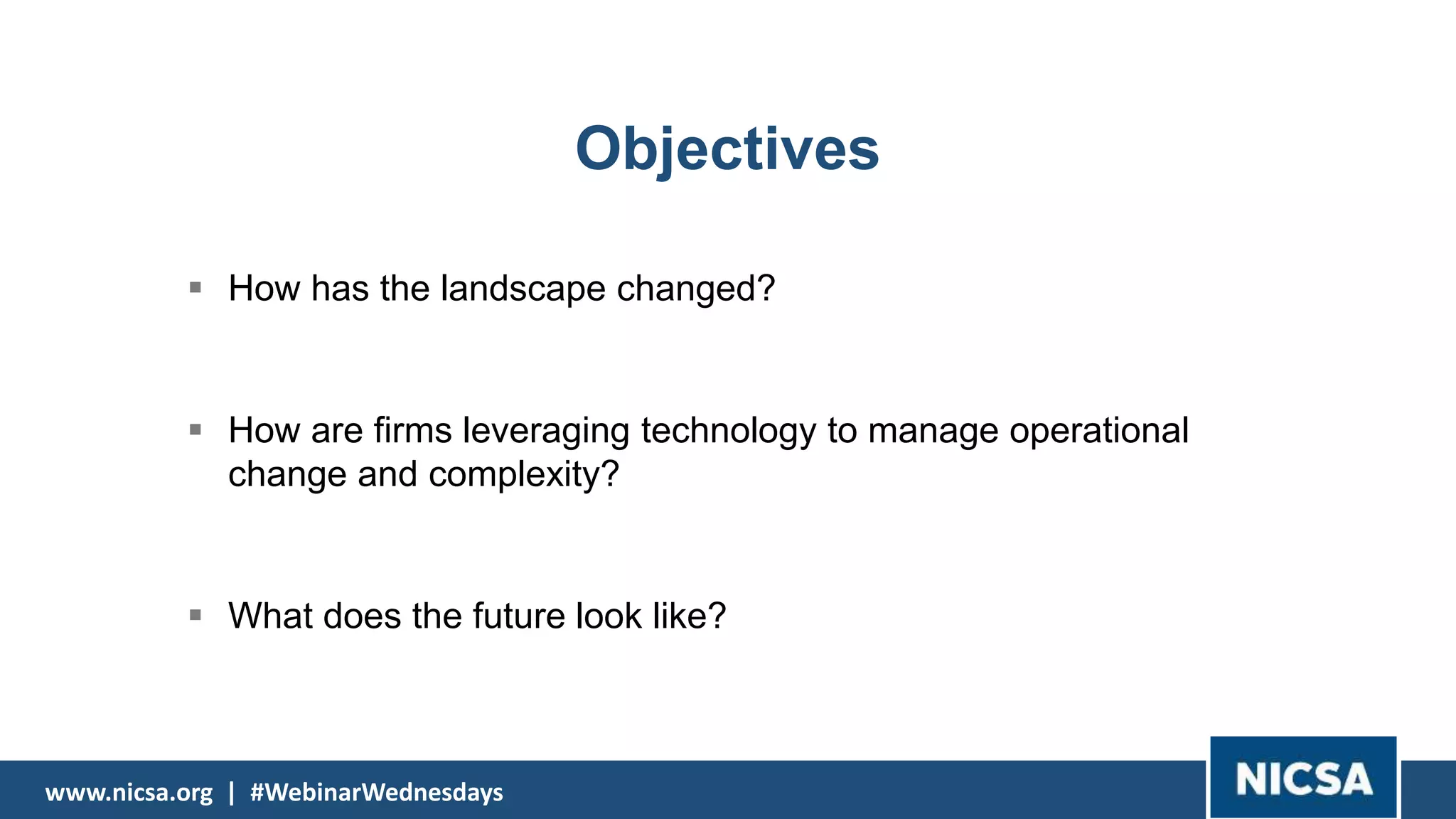 Objectives

▪ How has the landscape changed?

▪ How are firms leveraging technology to manage operational change and complexity?

▪ What does the future look like?

www.nicsa.org | #WebinarWednesdays

NICSA